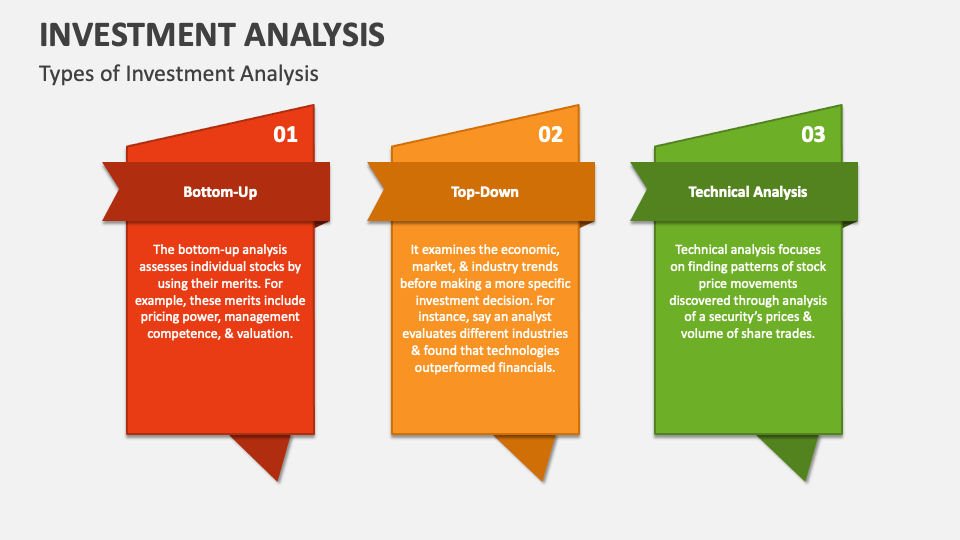 INVESTMENT ANALYSIS

Types of Investment Analysis

01

Bottom-Up

The bottom-up analysis assesses individual stocks by using their merits. For example, these merits include pricing power, management competence, & valuation.

02

Top-Down

It examines the economic, market, & industry trends before making a more specific investment decision. For instance, say an analyst evaluates different industries & found that technologies outperformed financials.

03

Technical Analysis

Technical analysis focuses on finding patterns of stock price movements discovered through analysis of a security's prices & volume of share trades.